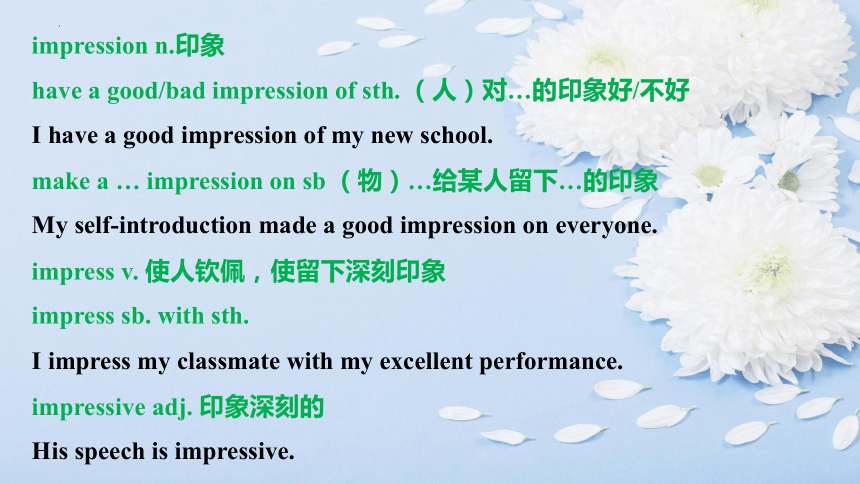 impression n.印象

have a good/bad impression of sth. （人）对…的印象好/不好

I have a good impression of my new school.

make a … impression on sb （物）…给某人留下…的印象

My self-introduction made a good impression on everyone.

impress v. 使人钦佩，使留下深刻印象

impress sb. with sth.

I impress my classmate with my excellent performance.

impressive adj. 印象深刻的

His speech is impressive.